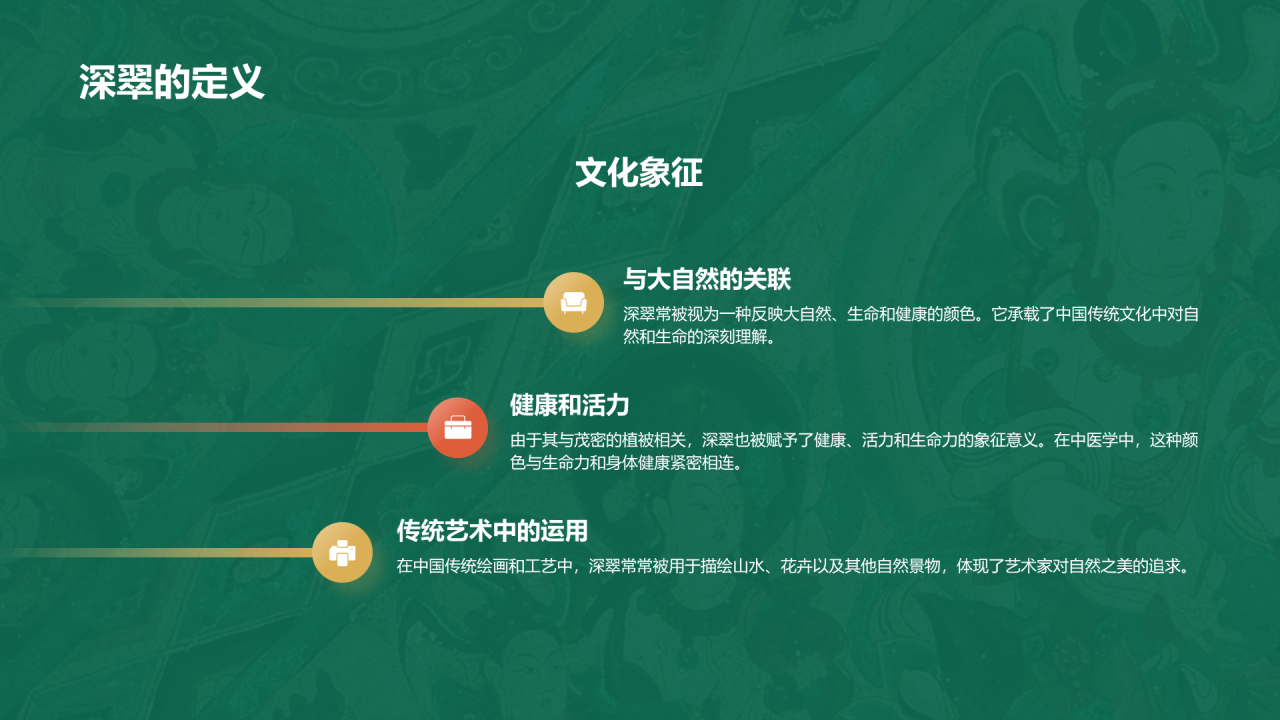 深翠的定义

文化象征

与大自然的关联

深翠常被视为一种反映大自然、生命和健康的颜色。它承载了中国传统文化中对自然和生命的深刻理解。

健康和活力

由于其与茂密的植被相关，深翠也被赋予了健康、活力和生命力的象征意义。在中医学中，这种颜色与生命力和身体健康紧密相连。

传统艺术中的运用

在中国传统绘画和工艺中，深翠常常被用于描绘山水、花卉以及其他自然景物，体现了艺术家对自然之美的追求。